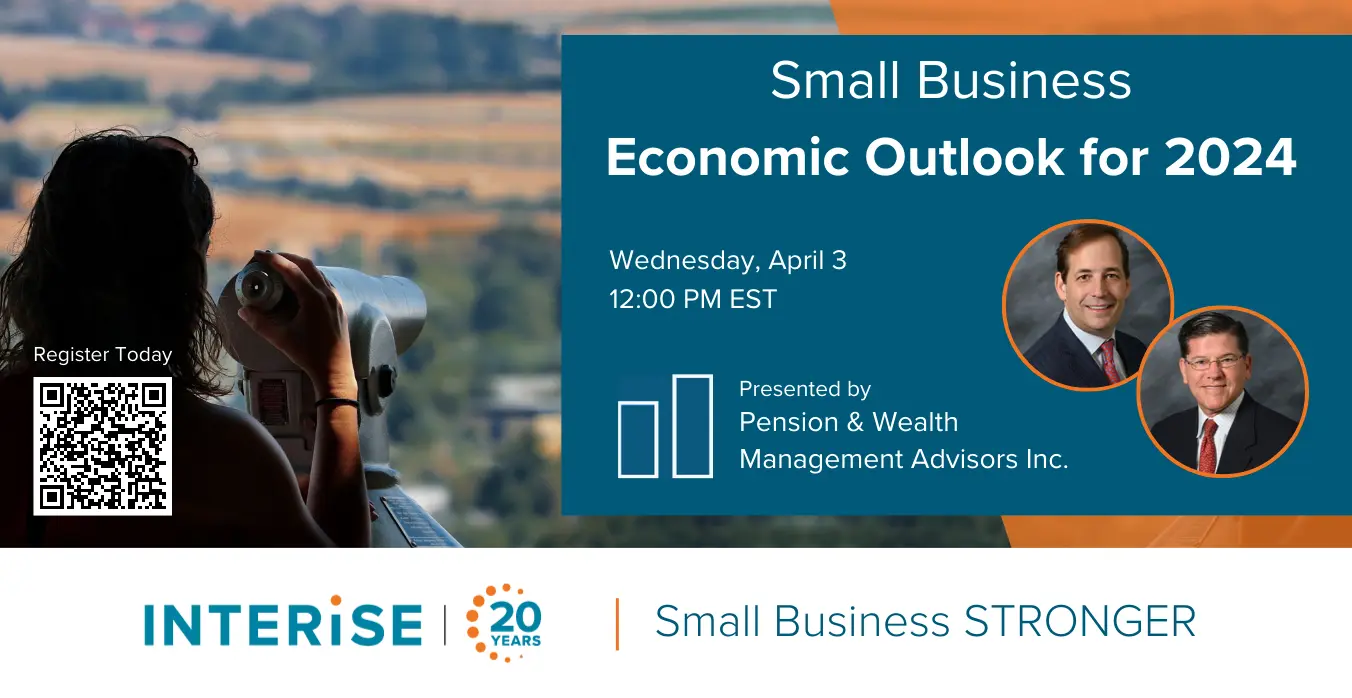 Small Business
Economic Outlook for 2024

Wednesday, April 3
12:00 PM EST

Presented by
Pension & Wealth
Management Advisors Inc.

Register Today

INTERiSE | 20 YEARS | Small Business STRONGER